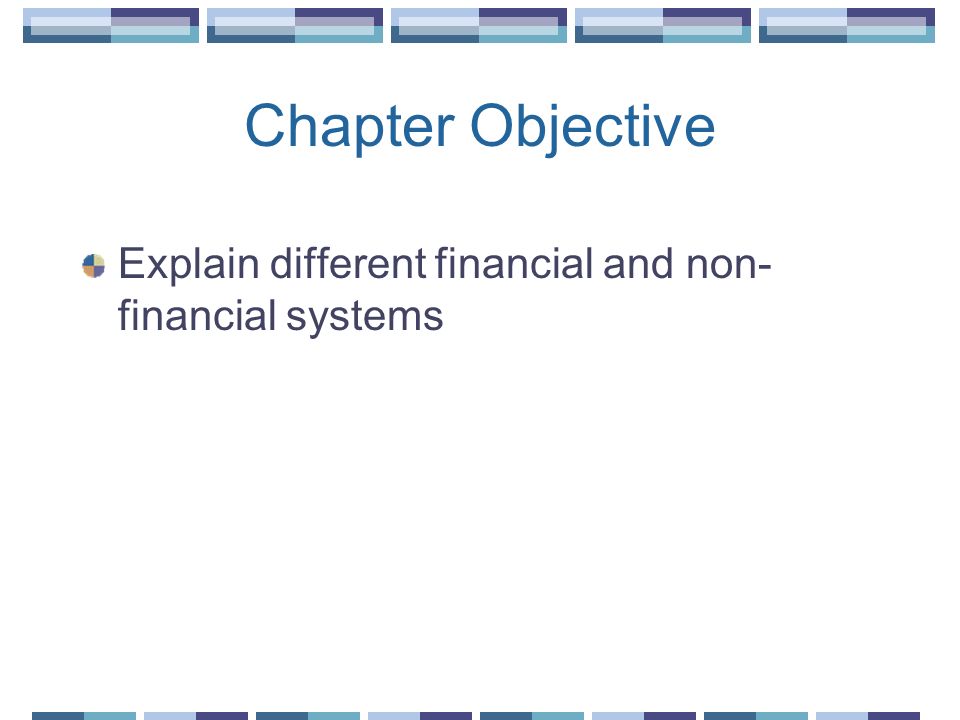 Chapter Objective

Explain different financial and non-financial systems